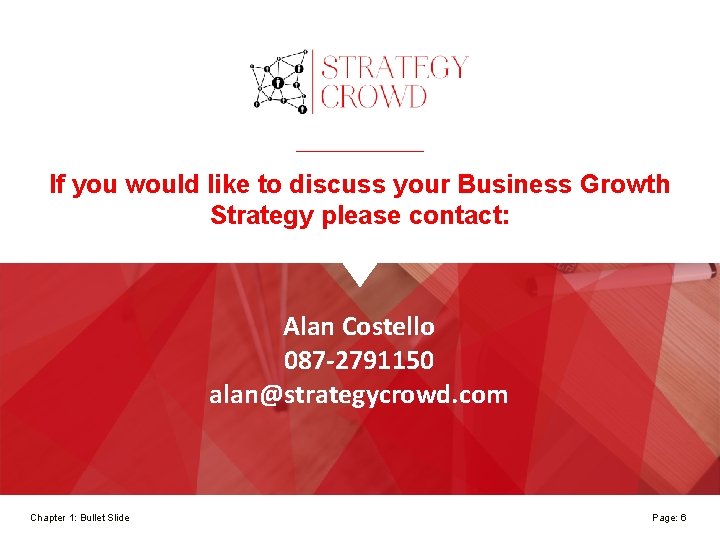 STRATEGY CROWD

If you would like to discuss your Business Growth Strategy please contact:

Alan Costello
087-2791150
alan@strategycrowd.com

Chapter 1: Bullet Slide

Page: 6